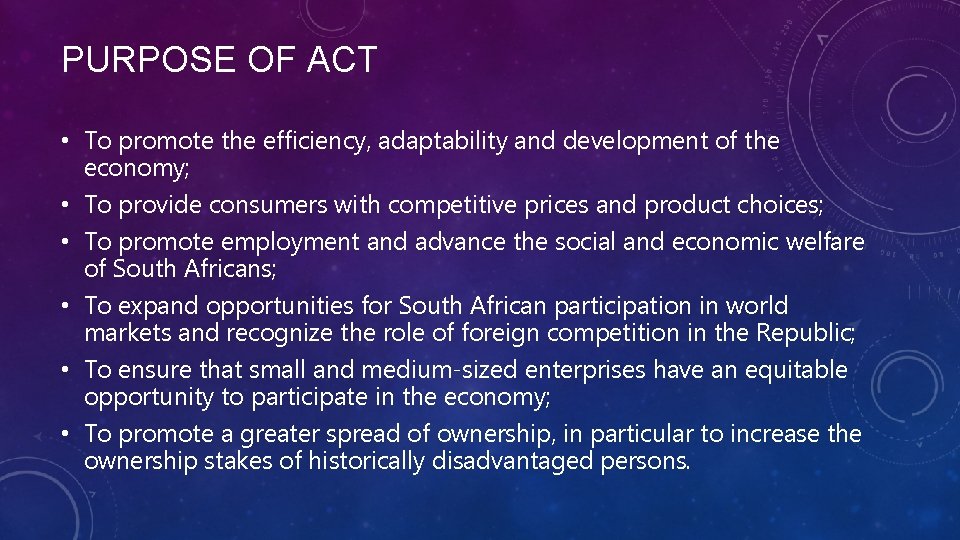 PURPOSE OF ACT

• To promote the efficiency, adaptability and development of the economy;
• To provide consumers with competitive prices and product choices;
• To promote employment and advance the social and economic welfare of South Africans;
• To expand opportunities for South African participation in world markets and recognize the role of foreign competition in the Republic;
• To ensure that small and medium-sized enterprises have an equitable opportunity to participate in the economy;
• To promote a greater spread of ownership, in particular to increase the ownership stakes of historically disadvantaged persons.